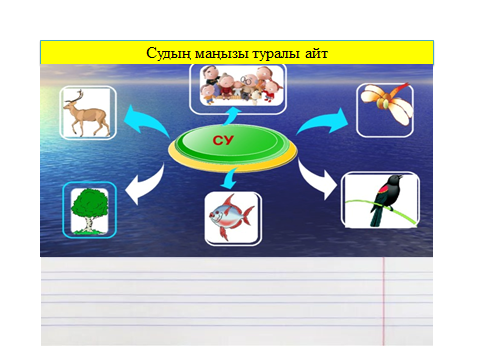 Судың маңызы туралы айт

СУ